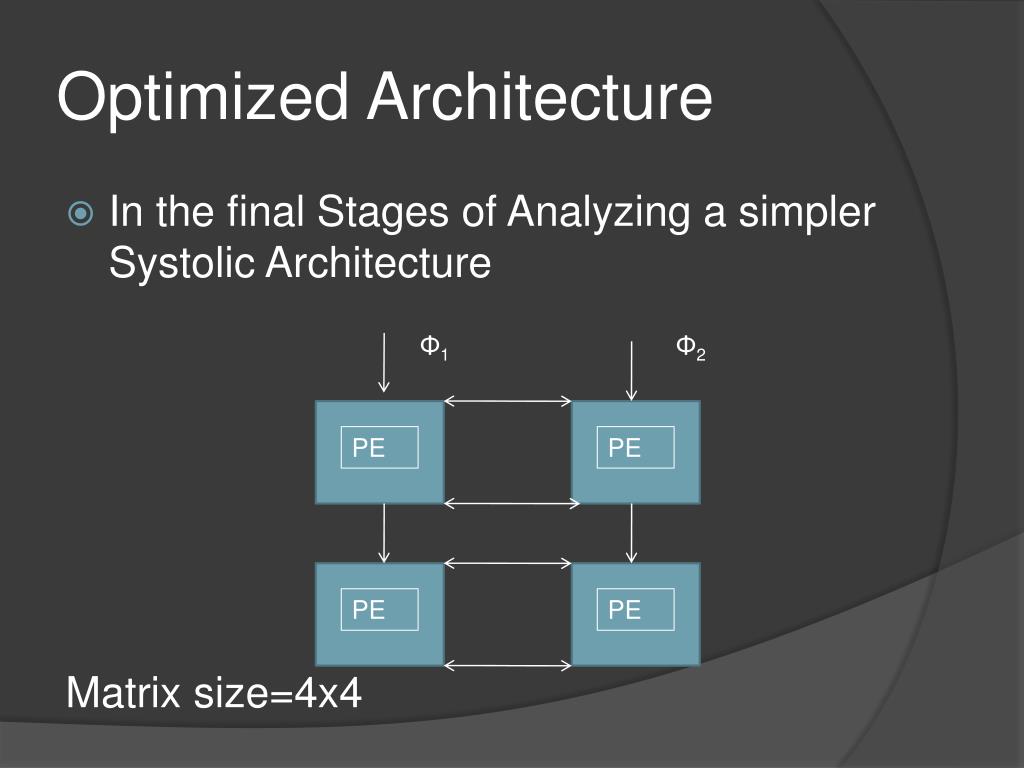 Optimized Architecture

In the final Stages of Analyzing a simpler Systolic Architecture

$\Phi_1$

$\Phi_2$

PE

PE

PE

PE

Matrix size=4x4